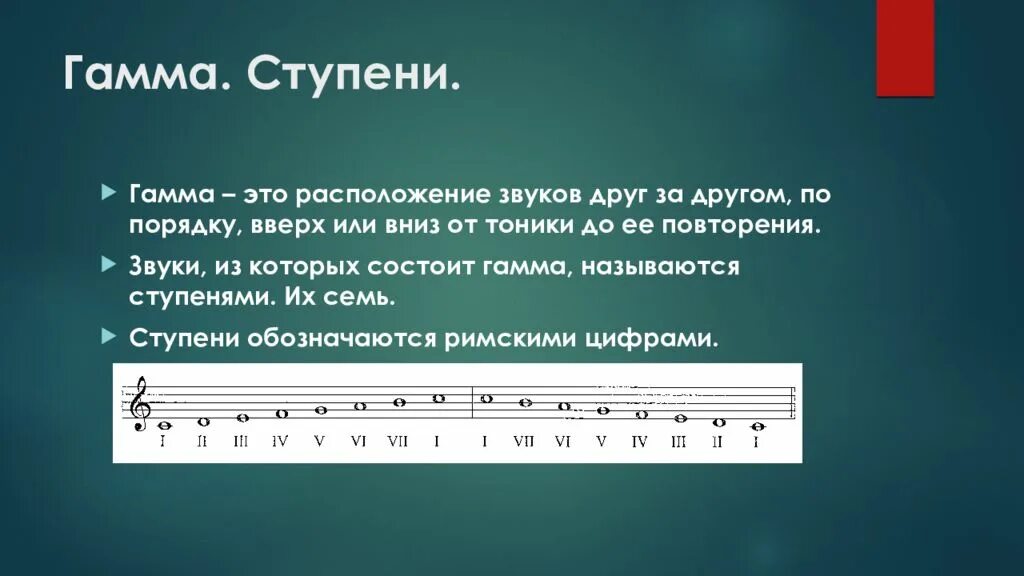 Гамма. Ступени.

Гамма – это расположение звуков друг за другом, по порядку, вверх или вниз от тоники до ее повторения.

Звуки, из которых состоит гамма, называются ступенями. Их семь.

Ступени обозначаются римскими цифрами.

I II III IV V VI VII I I VII VI V IV III II I